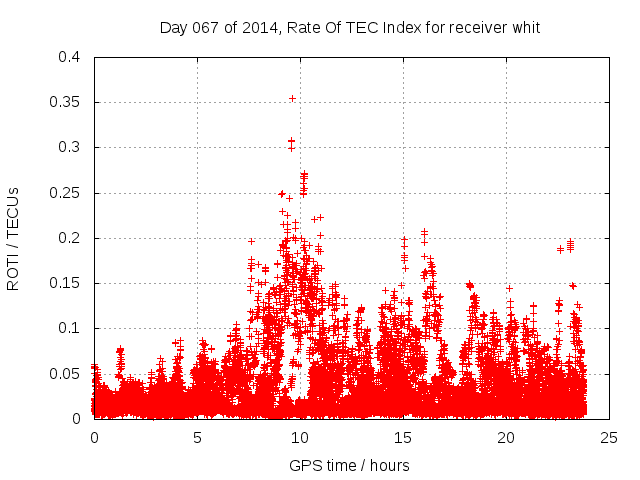 Day 067 of 2014, Rate Of TEC Index for receiver whit

ROTI / TECUs

0.4
0.35
0.3
0.25
0.2
0.15
0.1
0.05
0

0
5
10
15
20
25

GPS time / hours